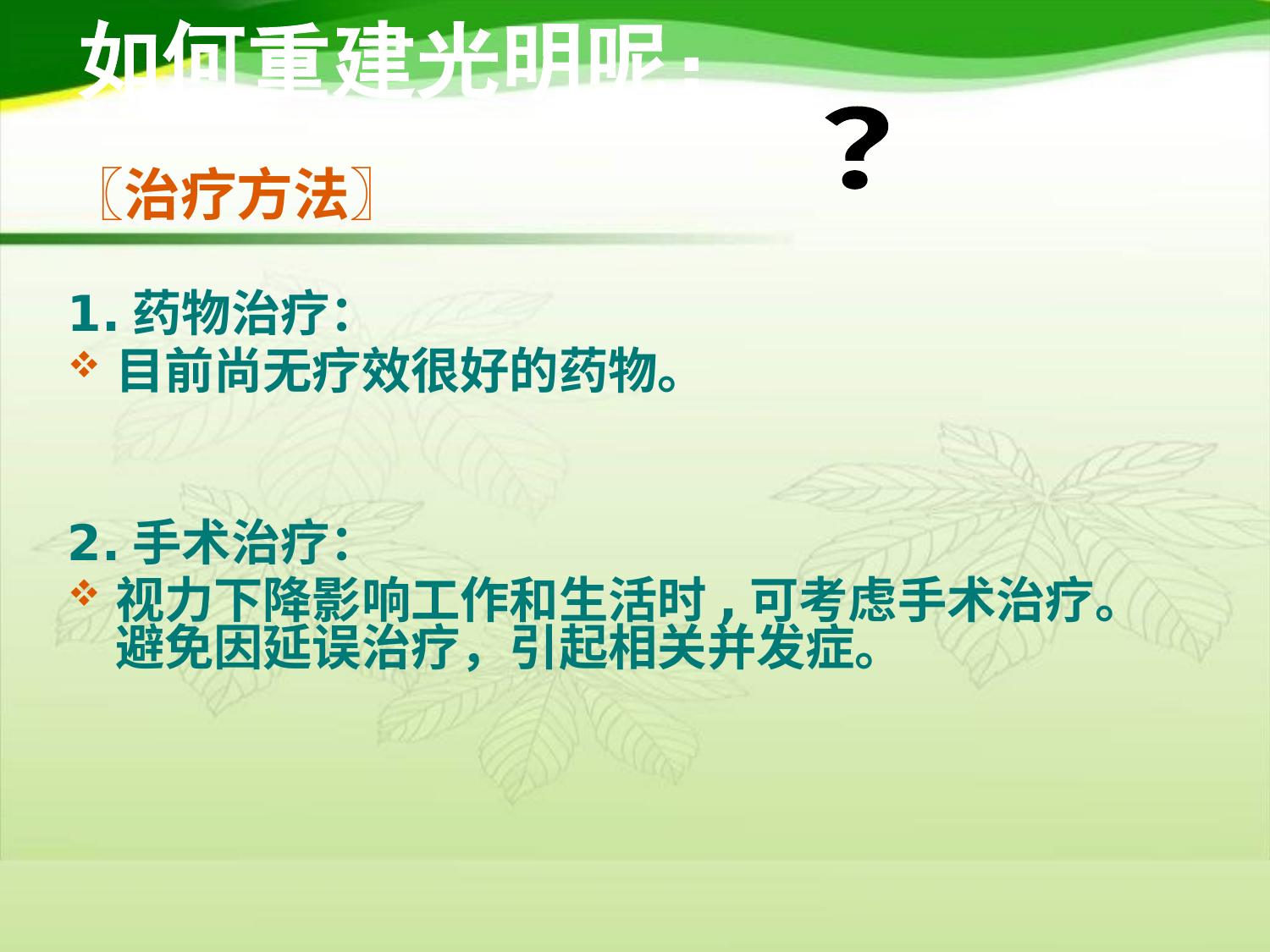 如何重建光明呢：

？

〖治疗方法〗

1. 药物治疗：
❖ 目前尚无疗效很好的药物。

2. 手术治疗：
❖ 视力下降影响工作和生活时，可考虑手术治疗。避免因延误治疗，引起相关并发症。